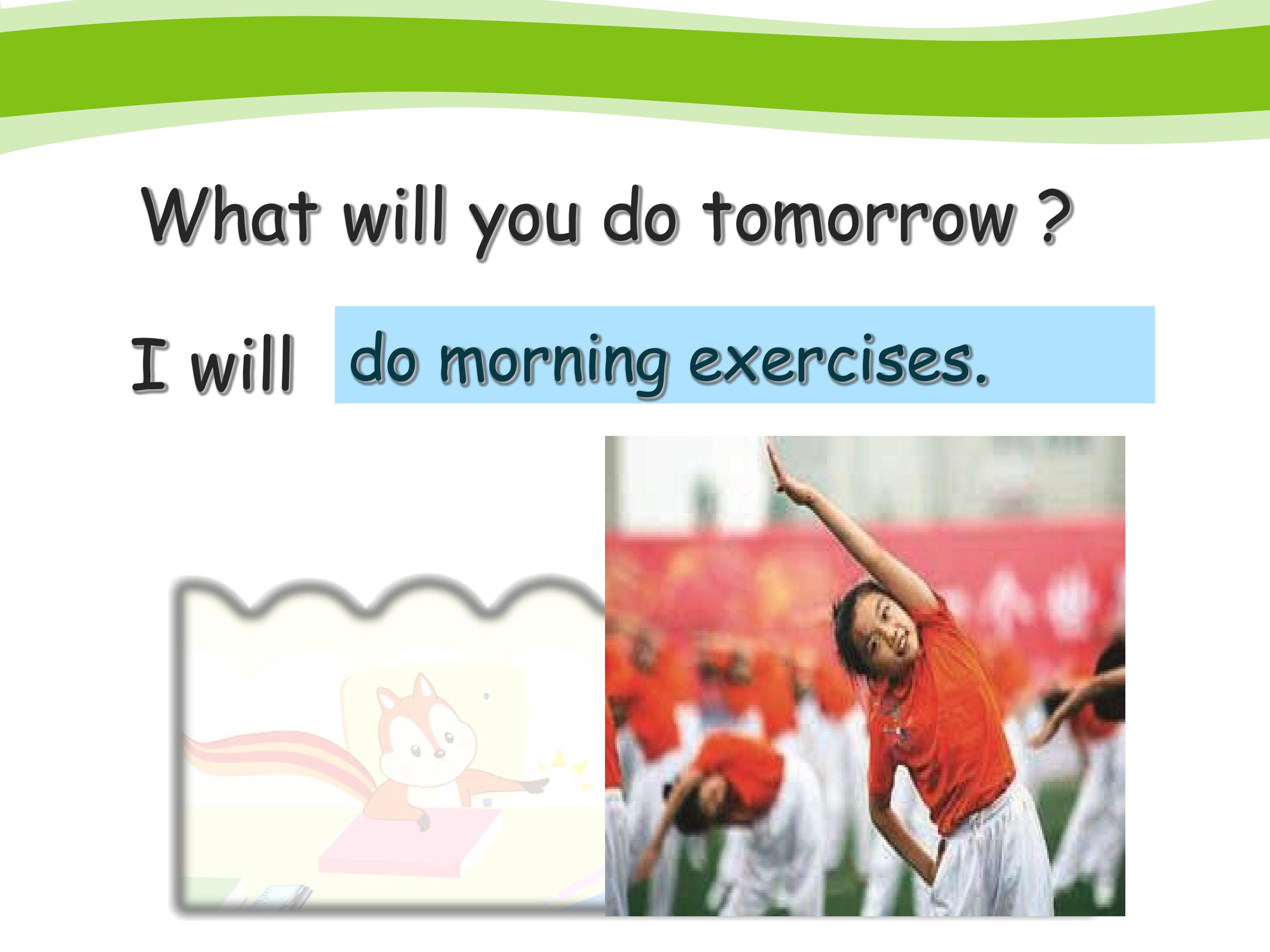 What will you do tomorrow ?

I will do morning exercises.